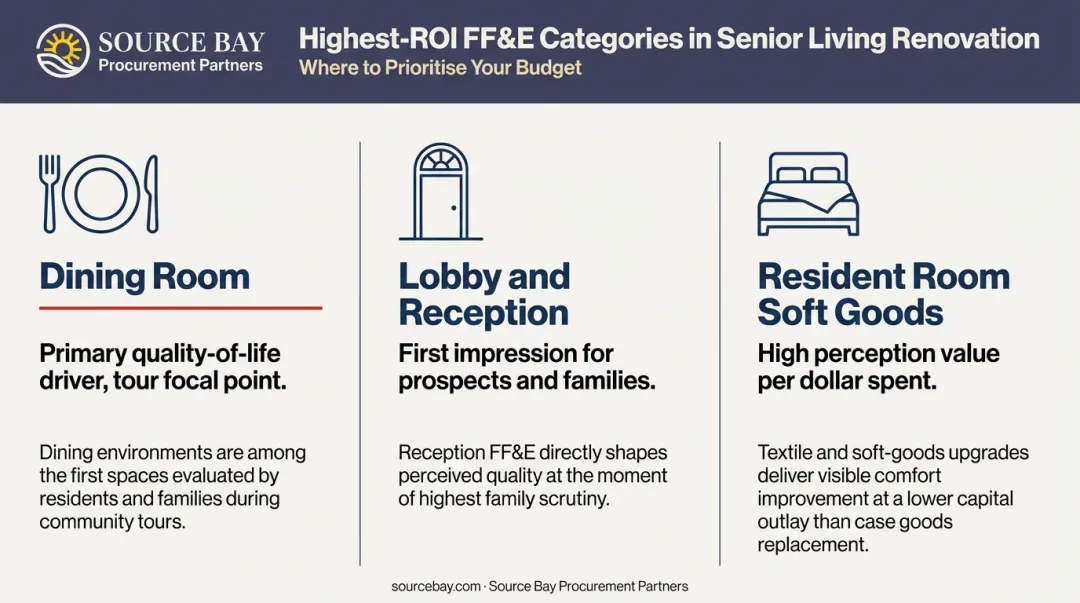 SOURCE BAY
Procurement Partners

Highest-ROI FF&E Categories in Senior Living Renovation
Where to Prioritise Your Budget

Dining Room

Primary quality-of-life driver, tour focal point.

Dining environments are among the first spaces evaluated by residents and families during community tours.

Lobby and Reception

First impression for prospects and families.

Reception FF&E directly shapes perceived quality at the moment of highest family scrutiny.

Resident Room Soft Goods

High perception value per dollar spent.

Textile and soft-goods upgrades deliver visible comfort improvement at a lower capital outlay than case goods replacement.

sourcebay.com · Source Bay Procurement Partners